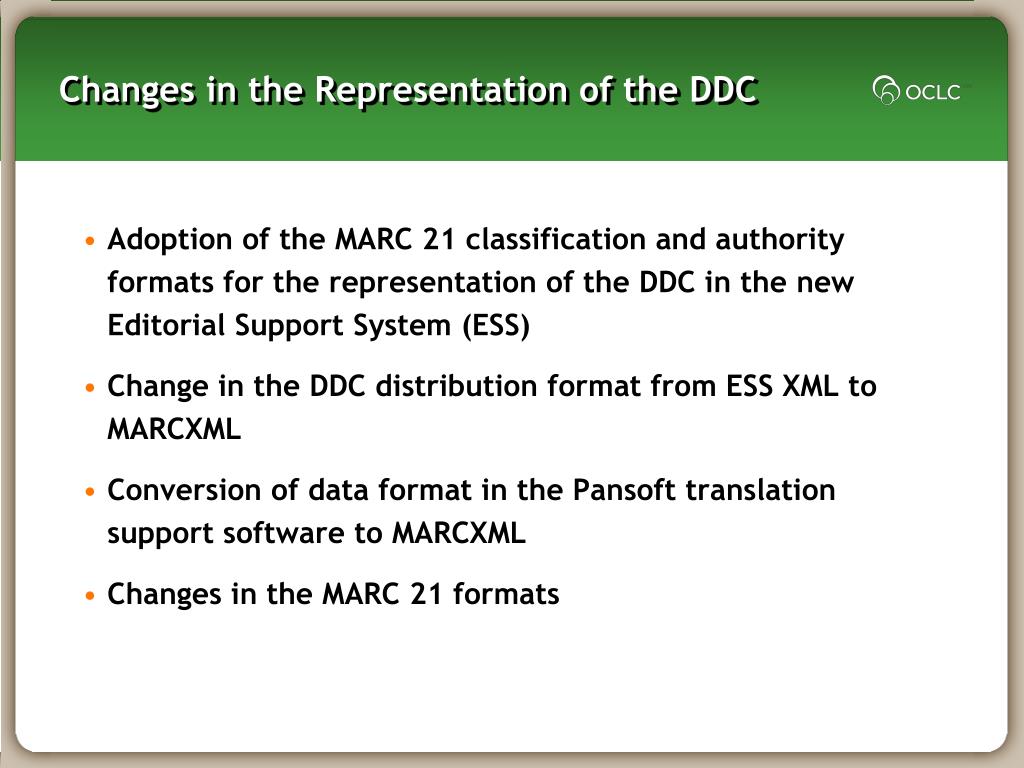 Changes in the Representation of the DDC

OCLC

• Adoption of the MARC 21 classification and authority formats for the representation of the DDC in the new Editorial Support System (ESS)

• Change in the DDC distribution format from ESS XML to MARCXML

• Conversion of data format in the Pansoft translation support software to MARCXML

• Changes in the MARC 21 formats